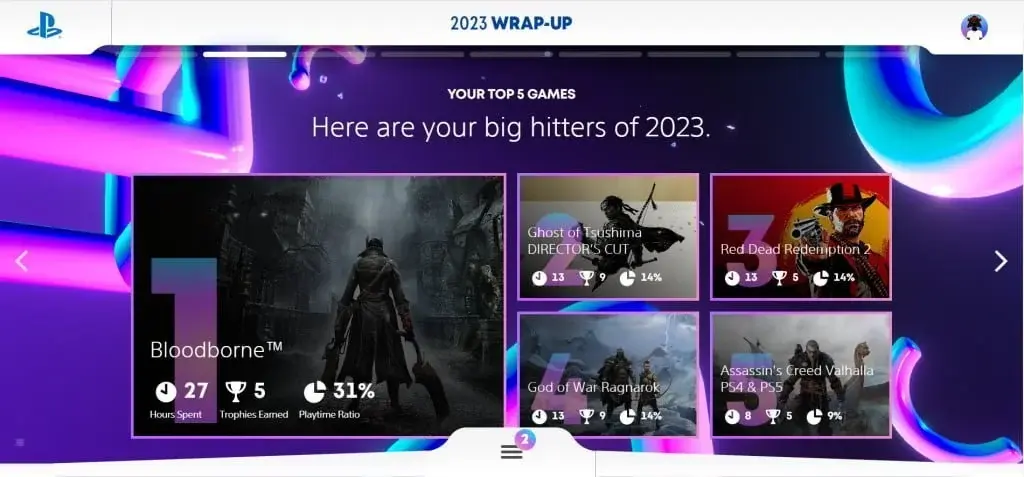 2023 WRAP-UP

YOUR TOP 5 GAMES

Here are your big hitters of 2023.

1
Bloodborne™
27 Hours Spent
5 Trophies Earned
31% Playtime Ratio

2
Ghost of Tsushima DIRECTOR'S CUT
13 9 14%

3
Red Dead Redemption 2
13 5 14%

4
God of War Ragnarök
13 9 14%

5
Assassin's Creed Valhalla PS4 & PS5
8 5 9%

2